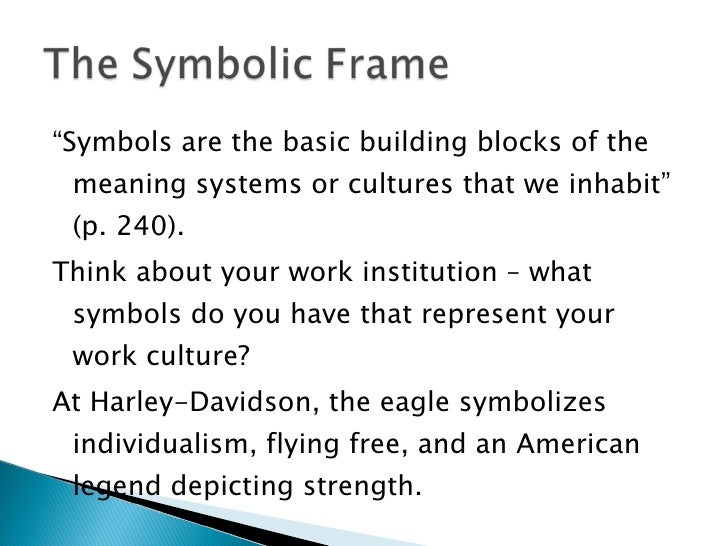 The Symbolic Frame

“Symbols are the basic building blocks of the meaning systems or cultures that we inhabit” (p. 240).

Think about your work institution – what symbols do you have that represent your work culture?

At Harley-Davidson, the eagle symbolizes individualism, flying free, and an American legend depicting strength.